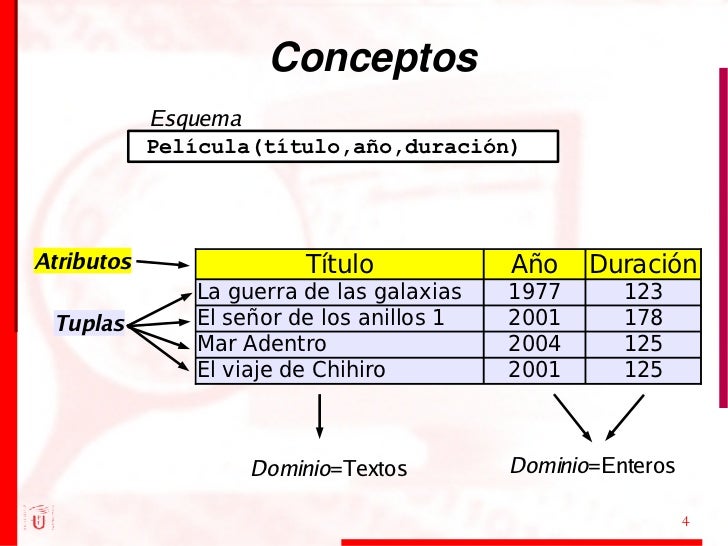 Conceptos

Esquema

Película(título,año,duración)

Atributos

Tuplas

| Título | Año | Duración |
|---|---|---|
| La guerra de las galaxias | 1977 | 123 |
| El señor de los anillos 1 | 2001 | 178 |
| Mar Adentro | 2004 | 125 |
| El viaje de Chihiro | 2001 | 125 |

Dominio=Textos

Dominio=Enteros

4